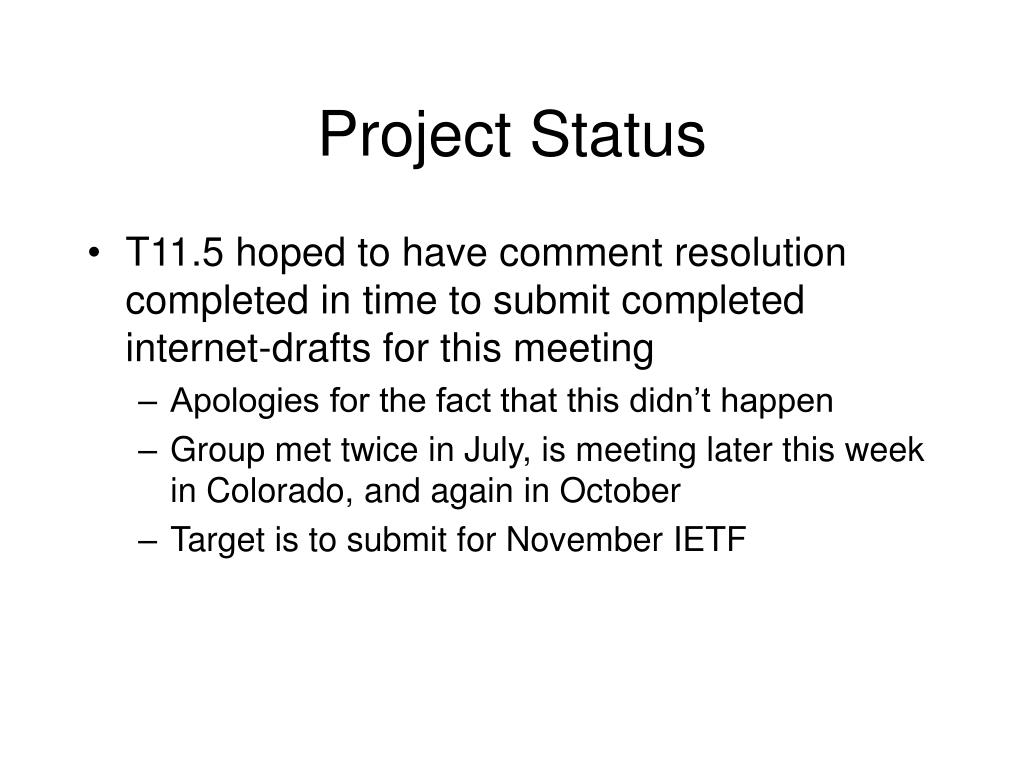 Project Status

• T11.5 hoped to have comment resolution completed in time to submit completed internet-drafts for this meeting
  – Apologies for the fact that this didn’t happen
  – Group met twice in July, is meeting later this week in Colorado, and again in October
  – Target is to submit for November IETF